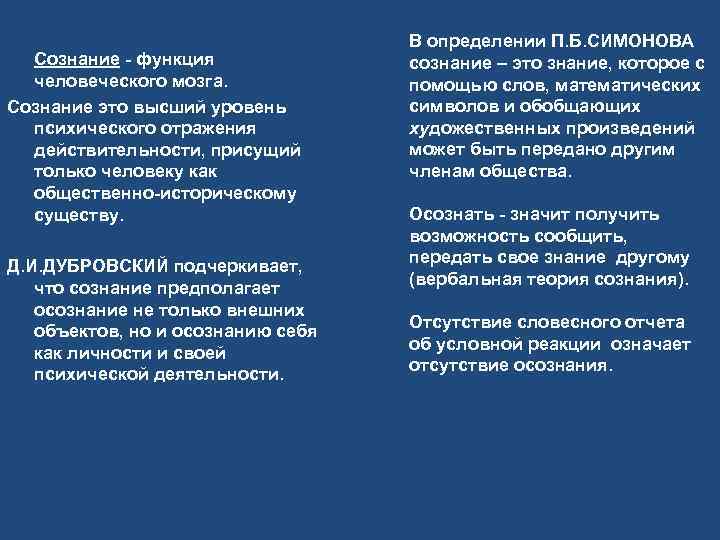 Сознание - функция человеческого мозга.

Сознание это высший уровень психического отражения действительности, присущий только человеку как общественно-историческому существу.

Д.И.ДУБРОВСКИЙ подчеркивает, что сознание предполагает осознание не только внешних объектов, но и осознанию себя как личности и своей психической деятельности.

В определении П.Б.СИМОНОВА сознание – это знание, которое с помощью слов, математических символов и обобщающих художественных произведений может быть передано другим членам общества.

Осознать - значит получить возможность сообщить, передать свое знание другому (вербальная теория сознания).

Отсутствие словесного отчета об условной реакции означает отсутствие осознания.